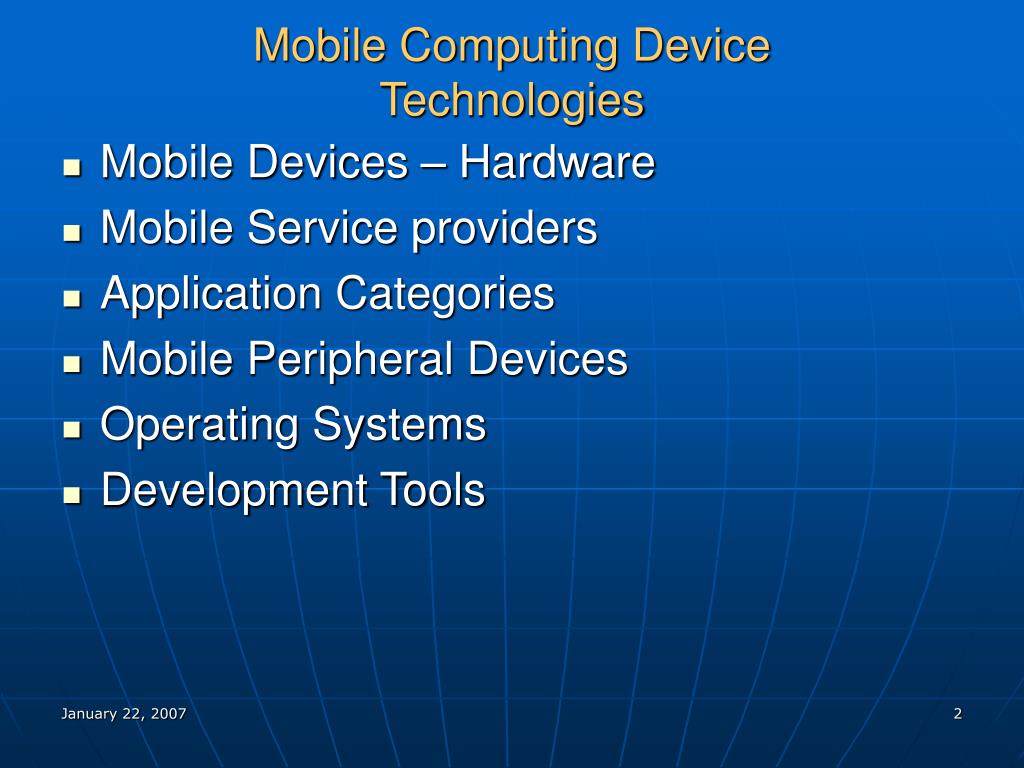 Mobile Computing Device Technologies

- Mobile Devices – Hardware
- Mobile Service providers
- Application Categories
- Mobile Peripheral Devices
- Operating Systems
- Development Tools

January 22, 2007

2